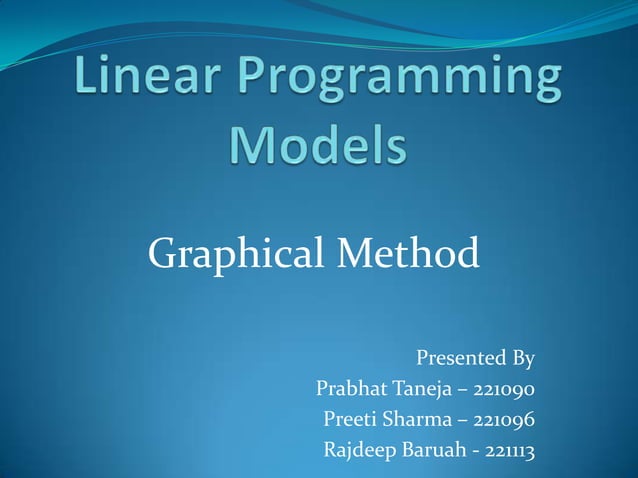 Linear Programming Models

Graphical Method

Presented By
Prabhat Taneja – 221090
Preeti Sharma – 221096
Rajdeep Baruah - 221113